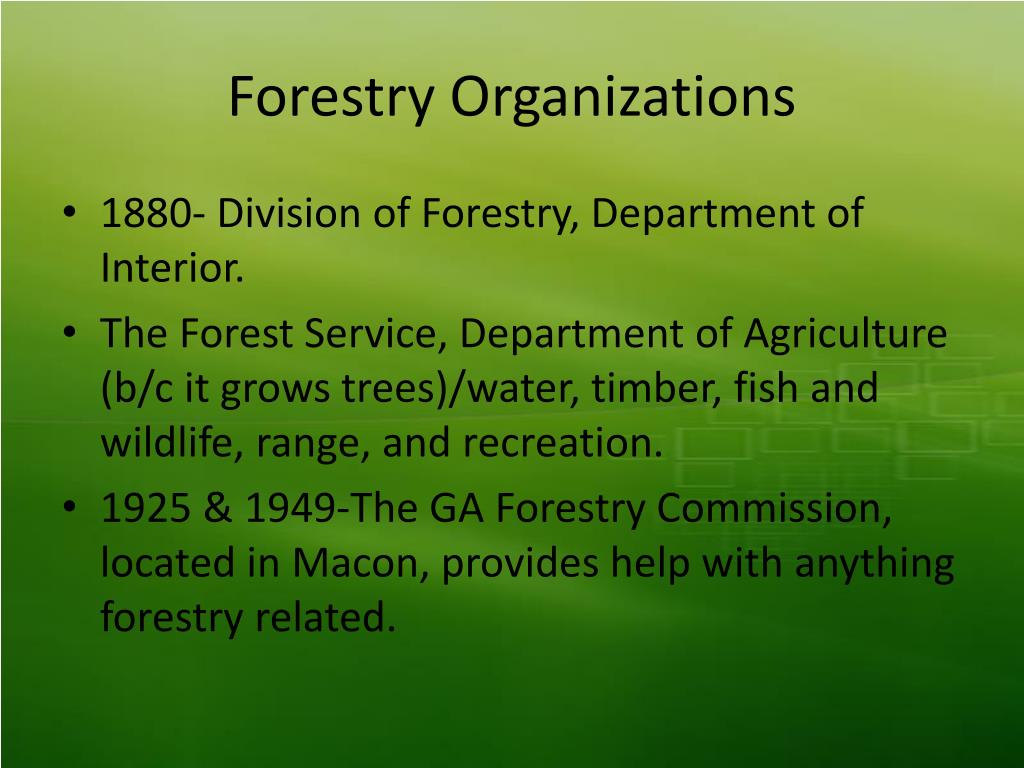 Forestry Organizations

• 1880- Division of Forestry, Department of Interior.
• The Forest Service, Department of Agriculture (b/c it grows trees)/water, timber, fish and wildlife, range, and recreation.
• 1925 & 1949-The GA Forestry Commission, located in Macon, provides help with anything forestry related.